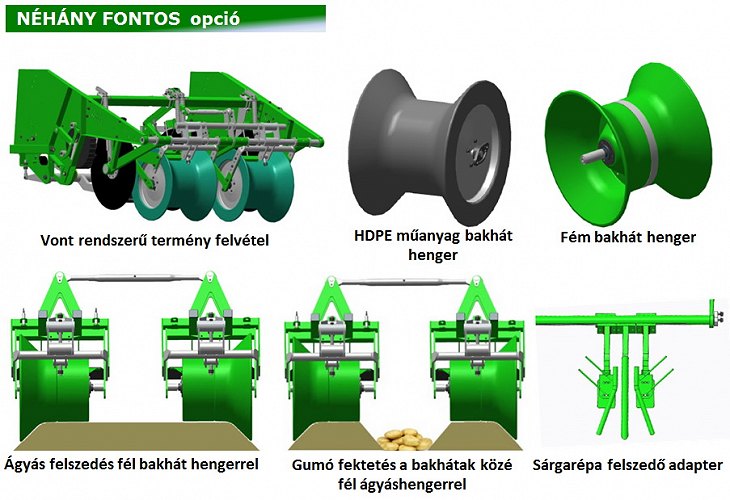 NÉHÁNY FONTOS opció

Vont rendszerű termény felvétel

HDPE műanyag bakhát henger

Fém bakhát henger

Ágyás felszedés fél bakhát hengerrel

Gumó fektetés a bakhátak közé fél ágyáshengerrel

Sárgarépa felszedő adapter